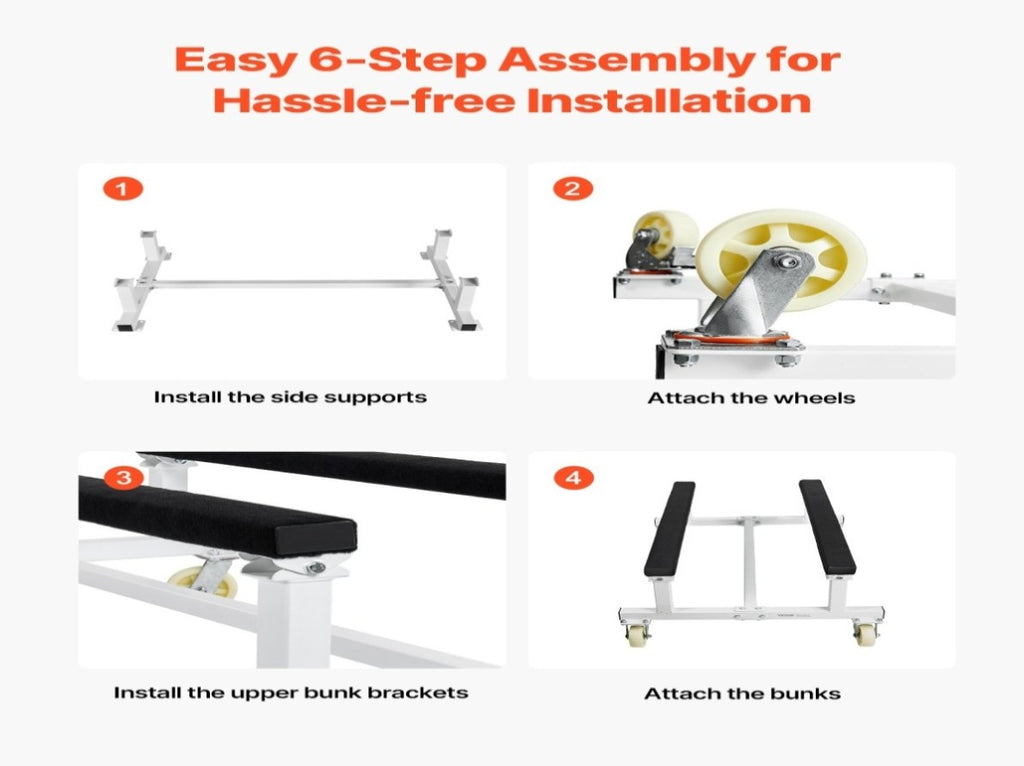 Easy 6-Step Assembly for Hassle-free Installation

1

Install the side supports

2

Attach the wheels

3

Install the upper bunk brackets

4

Attach the bunks